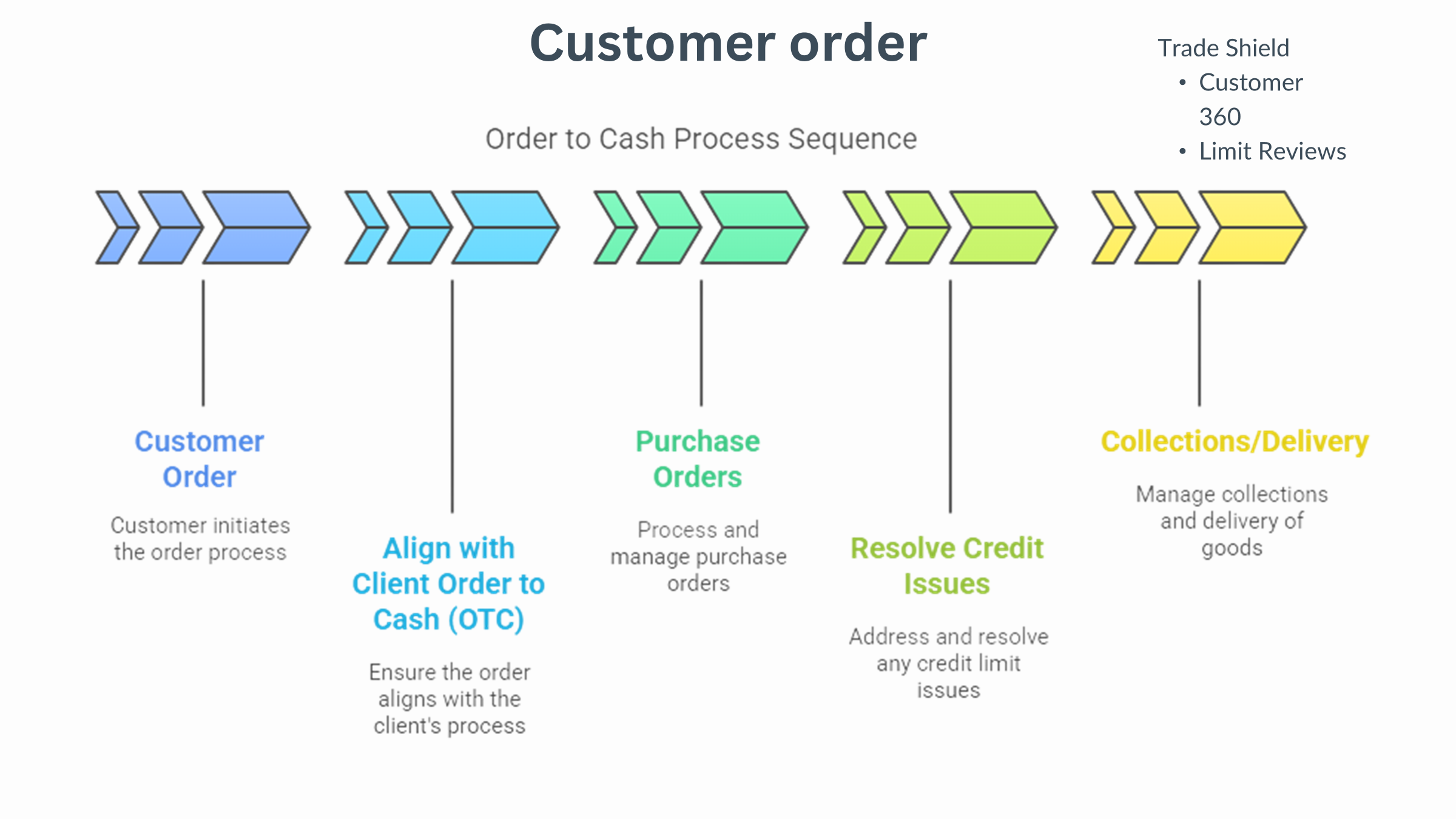 Customer order

Trade Shield
• Customer 360
• Limit Reviews

Order to Cash Process Sequence

Customer Order

Customer initiates the order process

Align with Client Order to Cash (OTC)

Ensure the order aligns with the client's process

Purchase Orders

Process and manage purchase orders

Resolve Credit Issues

Address and resolve any credit limit issues

Collections/Delivery

Manage collections and delivery of goods